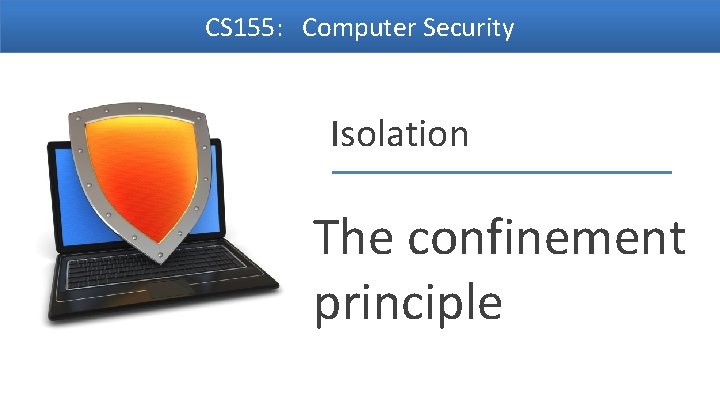 CS155: Computer Security

Isolation

The confinement principle